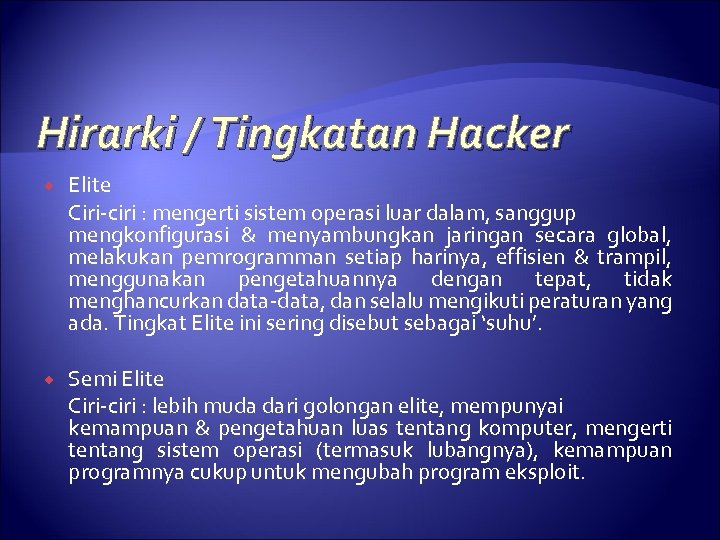 Hirarki / Tingkatan Hacker

Elite

Ciri-ciri : mengerti sistem operasi luar dalam, sanggup mengkonfigurasi & menyambungkan jaringan secara global, melakukan pemrogramman setiap harinya, effisien & trampil, menggunakan pengetahuannya dengan tepat, tidak menghancurkan data-data, dan selalu mengikuti peraturan yang ada. Tingkat Elite ini sering disebut sebagai 'suhu'.

Semi Elite

Ciri-ciri : lebih muda dari golongan elite, mempunyai kemampuan & pengetahuan luas tentang komputer, mengerti tentang sistem operasi (termasuk lubangnya), kemampuan programnya cukup untuk mengubah program eksploit.